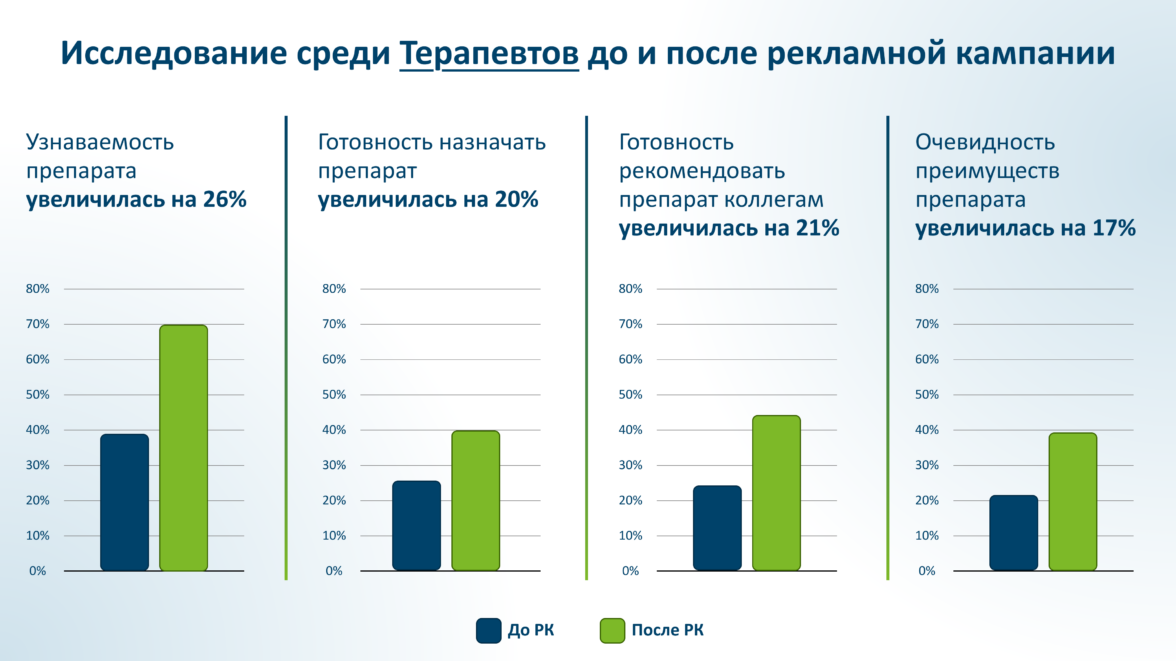 Исследование среди Терапевтов до и после рекламной кампании

Узнаваемость препарата **увеличилась на 26%**

80%
70%
60%
50%
40%
30%
20%
10%
0%

Готовность назначать препарат **увеличилась на 20%**

80%
70%
60%
50%
40%
30%
20%
10%
0%

Готовность рекомендовать препарат коллегам **увеличилась на 21%**

80%
70%
60%
50%
40%
30%
20%
10%
0%

Очевидность преимуществ препарата **увеличилась на 17%**

80%
70%
60%
50%
40%
30%
20%
10%
0%

До РК
После РК